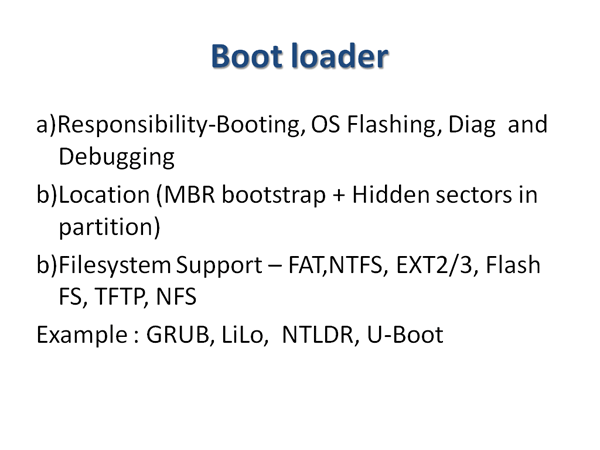 Boot loader

a)Responsibility-Booting, OS Flashing, Diag and Debugging

b)Location (MBR bootstrap + Hidden sectors in partition)

b)Filesystem Support – FAT,NTFS, EXT2/3, Flash FS, TFTP, NFS

Example : GRUB, LiLo, NTLDR, U-Boot